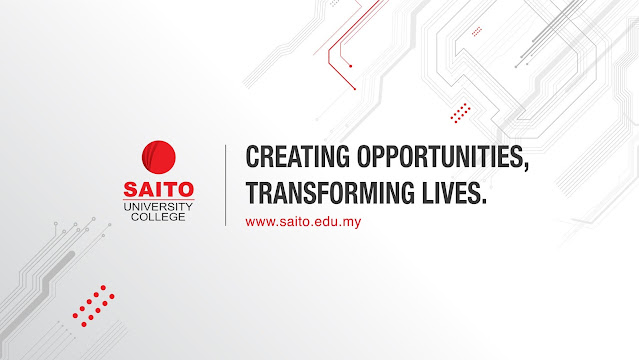 SAITO
UNIVERSITY
COLLEGE

CREATING OPPORTUNITIES,
TRANSFORMING LIVES.

www.saito.edu.my